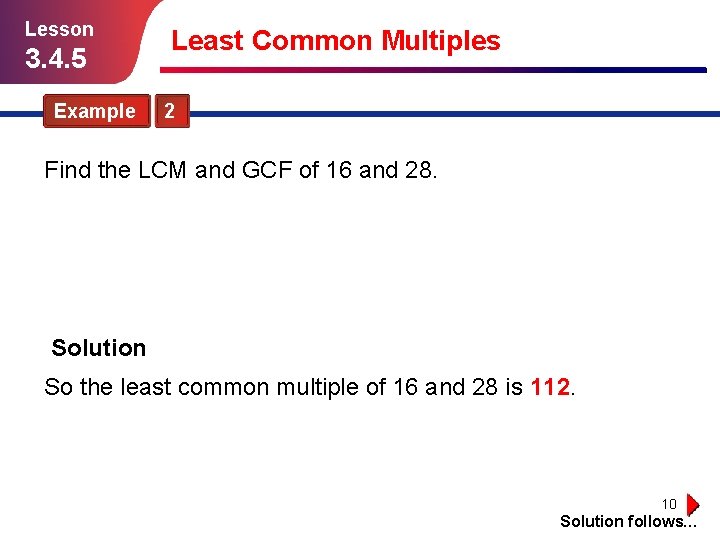 Lesson
3.4.5

Least Common Multiples

Example 2

Find the LCM and GCF of 16 and 28.

Solution

So the least common multiple of 16 and 28 is 112.

10

Solution follows…